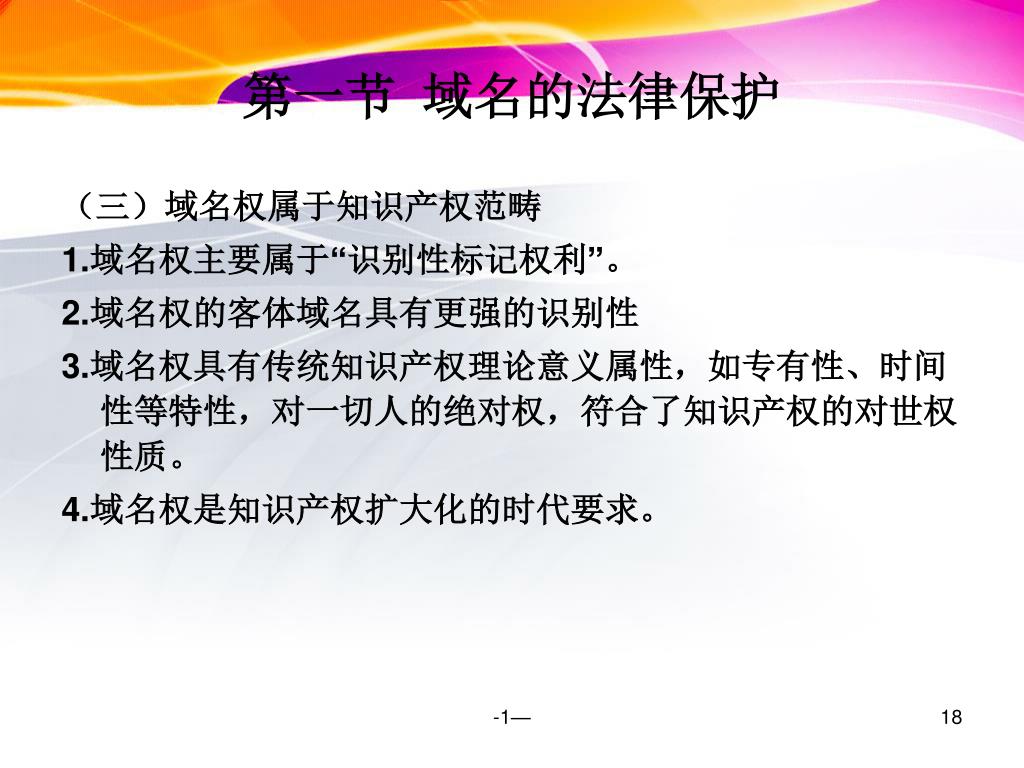 第一节 域名的法律保护

（三）域名权属于知识产权范畴

1.域名权主要属于“识别性标记权利”。

2.域名权的客体域名具有更强的识别性

3.域名权具有传统知识产权理论意义属性，如专有性、时间性等特性，对一切人的绝对权，符合了知识产权的对世权性质。

4.域名权是知识产权扩大化的时代要求。

-1—

18